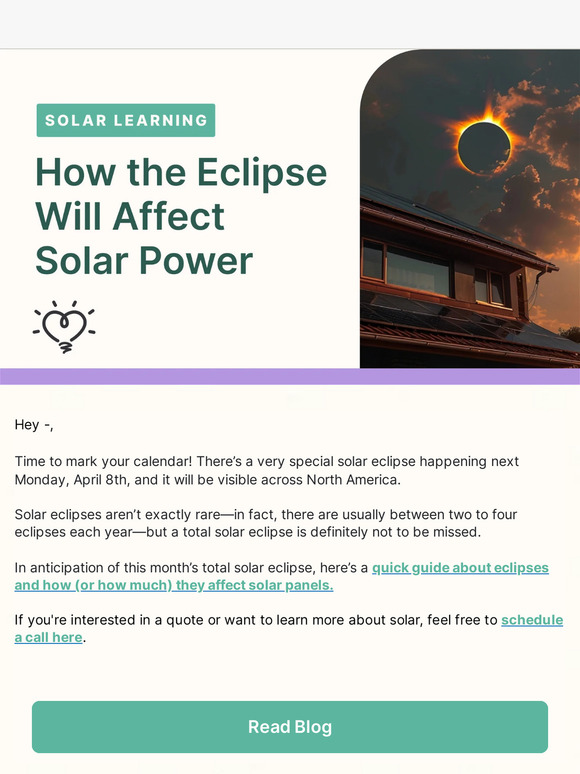 SOLAR LEARNING

How the Eclipse Will Affect Solar Power

Hey -,

Time to mark your calendar! There's a very special solar eclipse happening next Monday, April 8th, and it will be visible across North America.

Solar eclipses aren't exactly rare—in fact, there are usually between two to four eclipses each year—but a total solar eclipse is definitely not to be missed.

In anticipation of this month's total solar eclipse, here's a quick guide about eclipses and how (or how much) they affect solar panels.

If you're interested in a quote or want to learn more about solar, feel free to schedule a call here.

Read Blog